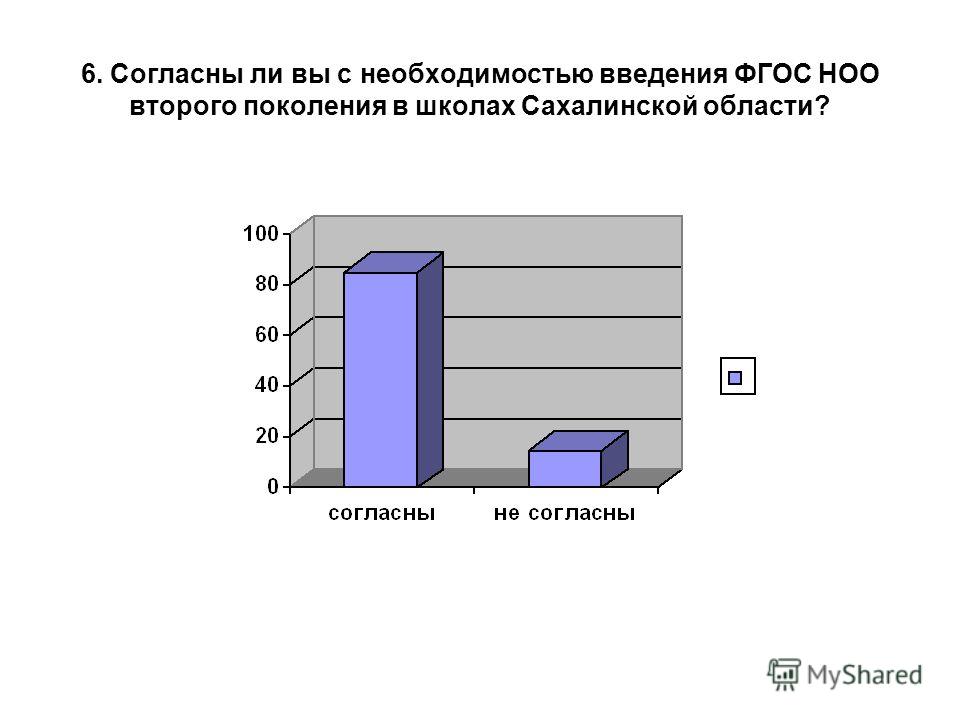 6. Согласны ли вы с необходимостью введения ФГОС НОО второго поколения в школах Сахалинской области?

100
80
60
40
20
0

согласны
не согласны

MyShared